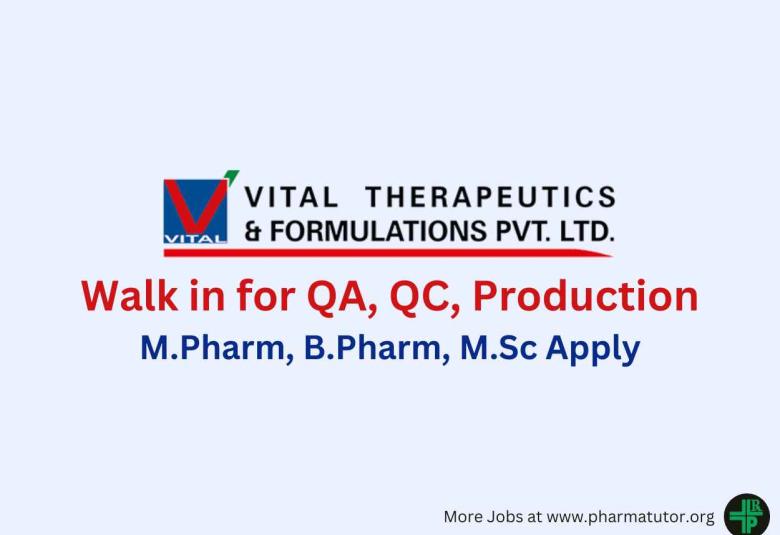 VITAL

VITAL THERAPEUTICS & FORMULATIONS PVT. LTD.

Walk in for QA, QC, Production

M.Pharm, B.Pharm, M.Sc Apply

More Jobs at www.pharmatutor.org